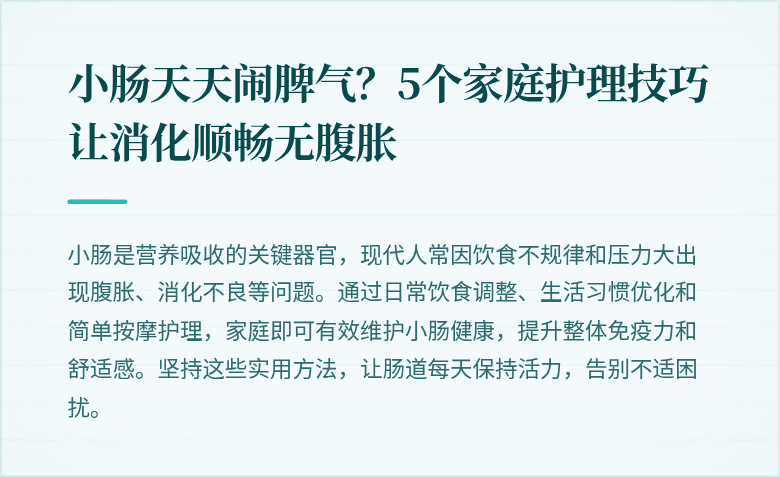 小肠天天闹脾气？5个家庭护理技巧让消化顺畅无腹胀

小肠是营养吸收的关键器官，现代人常因饮食不规律和压力大出现腹胀、消化不良等问题。通过日常饮食调整、生活习惯优化和简单按摩护理，家庭即可有效维护小肠健康，提升整体免疫力和舒适感。坚持这些实用方法，让肠道每天保持活力，告别不适困扰。